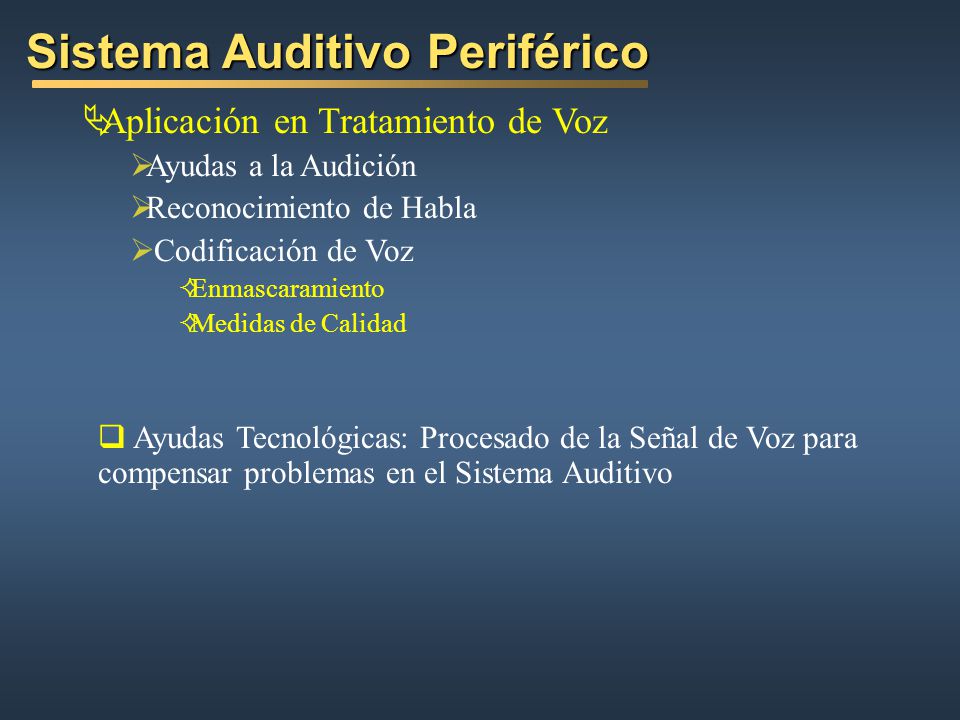 Sistema Auditivo Periférico

Aplicación en Tratamiento de Voz

Ayudas a la Audición

Reconocimiento de Habla

Codificación de Voz

Enmascaramiento

Medidas de Calidad

Ayudas Tecnológicas: Procesado de la Señal de Voz para compensar problemas en el Sistema Auditivo